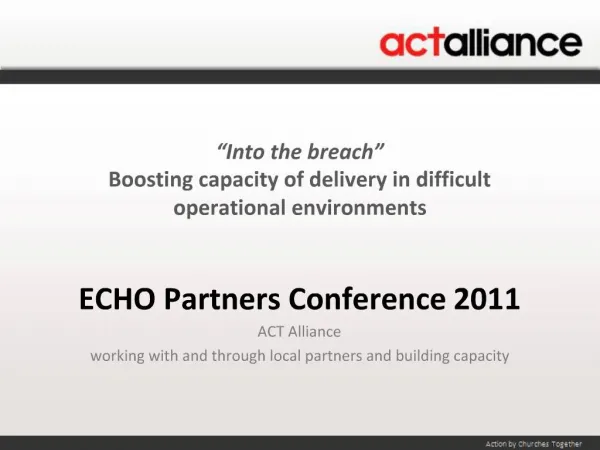 actalliance

“Into the breach”
Boosting capacity of delivery in difficult operational environments

ECHO Partners Conference 2011

ACT Alliance

working with and through local partners and building capacity

Action by Churches Together